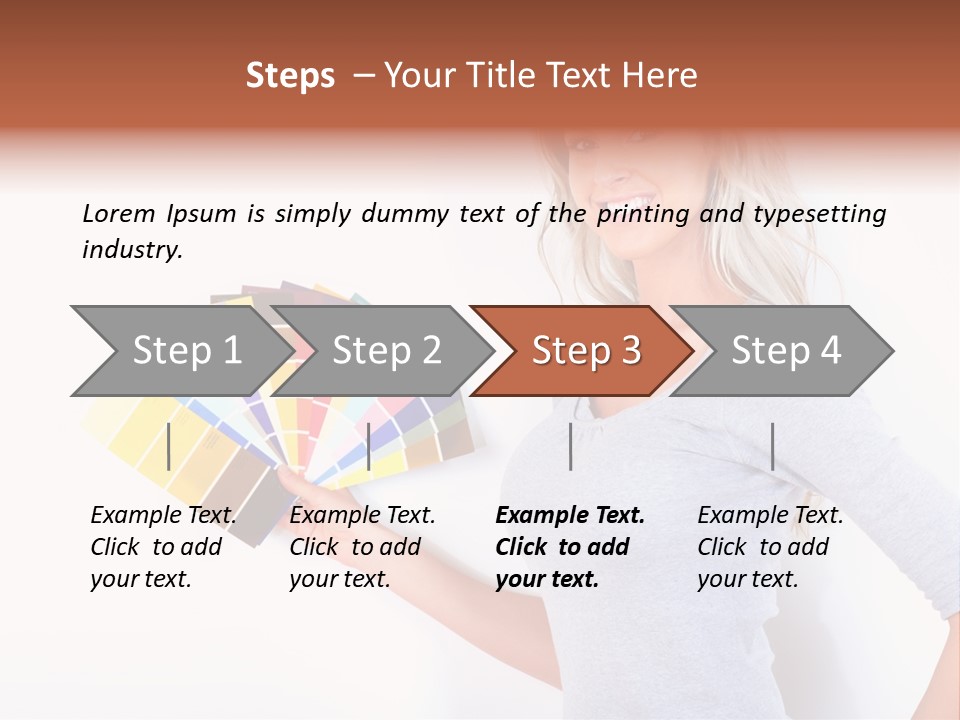 Steps – Your Title Text Here

Lorem Ipsum is simply dummy text of the printing and typesetting industry.

Step 1

Step 2

Step 3

Step 4

Example Text. Click to add your text.

Example Text. Click to add your text.

Example Text. Click to add your text.

Example Text. Click to add your text.